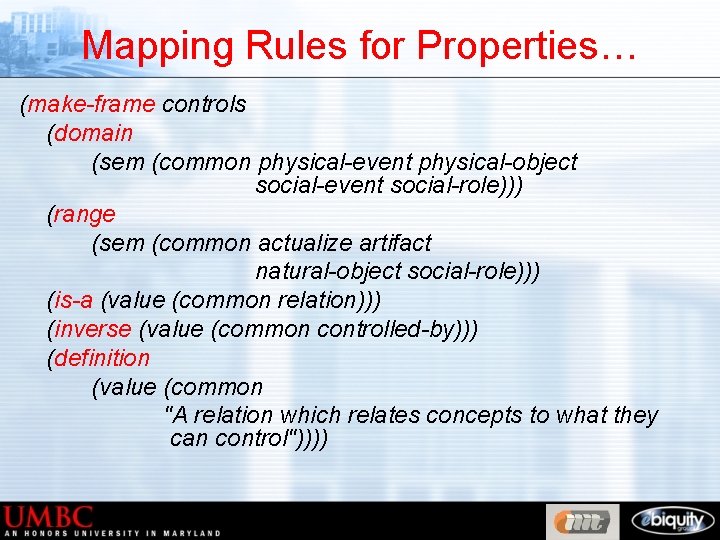 Mapping Rules for Properties…

(make-frame controls
(domain
(sem (common physical-event physical-object social-event social-role)))
(range
(sem (common actualize artifact natural-object social-role)))
(is-a (value (common relation)))
(inverse (value (common controlled-by)))
(definition
(value (common
"A relation which relates concepts to what they can control"))))

UMBC
AN HONORS UNIVERSITY IN MARYLAND

ebiquity